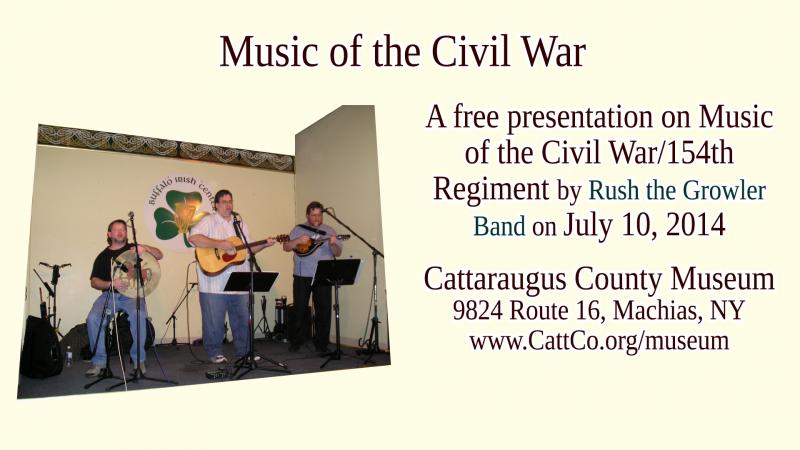 Music of the Civil War

Buffalo Irish Center

A free presentation on Music of the Civil War/154th Regiment by Rush the Growler Band on July 10, 2014

Cattaraugus County Museum
9824 Route 16, Machias, NY
www.CattCo.org/museum